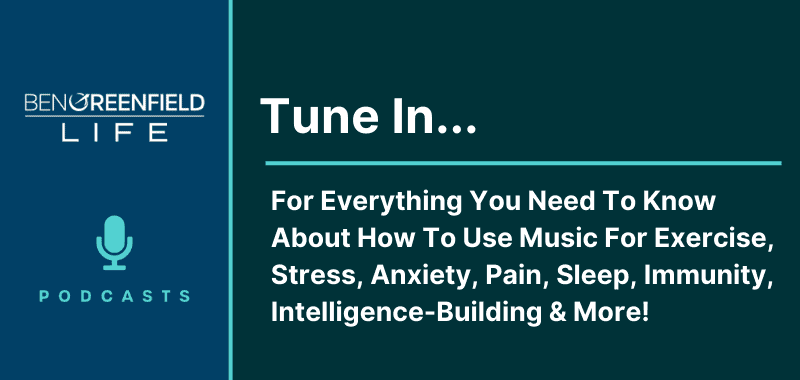 BEN GREENFIELD
LIFE

PODCASTS

Tune In...

For Everything You Need To Know About How To Use Music For Exercise, Stress, Anxiety, Pain, Sleep, Immunity, Intelligence-Building & More!